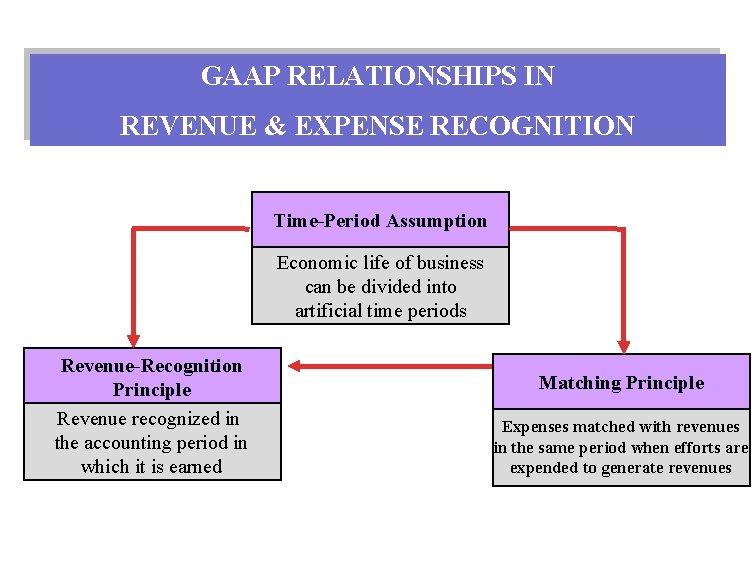 GAAP RELATIONSHIPS IN
REVENUE & EXPENSE RECOGNITION

Time-Period Assumption

Economic life of business can be divided into artificial time periods

Revenue-Recognition Principle

Revenue recognized in the accounting period in which it is earned

Matching Principle

Expenses matched with revenues in the same period when efforts are expended to generate revenues